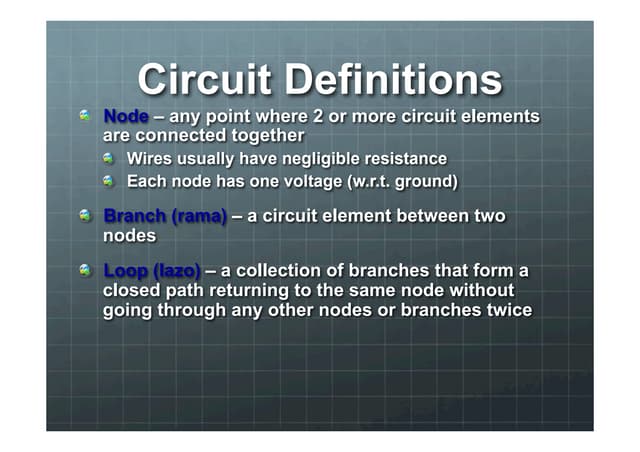 Circuit Definitions

Node – any point where 2 or more circuit elements are connected together

Wires usually have negligible resistance

Each node has one voltage (w.r.t. ground)

Branch (rama) – a circuit element between two nodes

Loop (lazo) – a collection of branches that form a closed path returning to the same node without going through any other nodes or branches twice